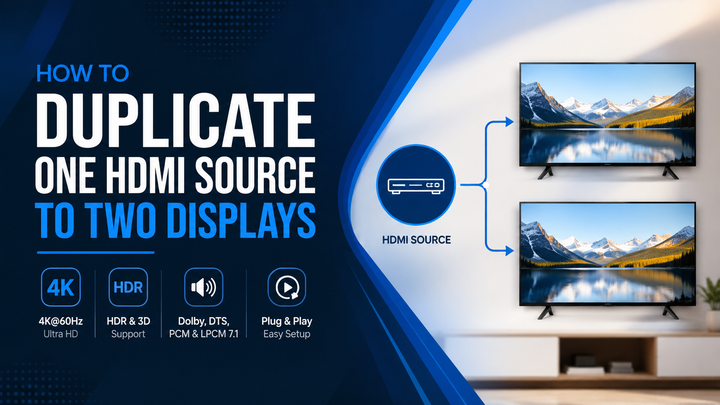 HOW TO
DUPLICATE
ONE HDMI SOURCE
TO TWO DISPLAYS

4K
4K@60Hz
Ultra HD

HDR
HDR & 3D
Support

Dolby, DTS,
PCM & LPCM 7.1

Plug & Play
Easy Setup

HDMI SOURCE